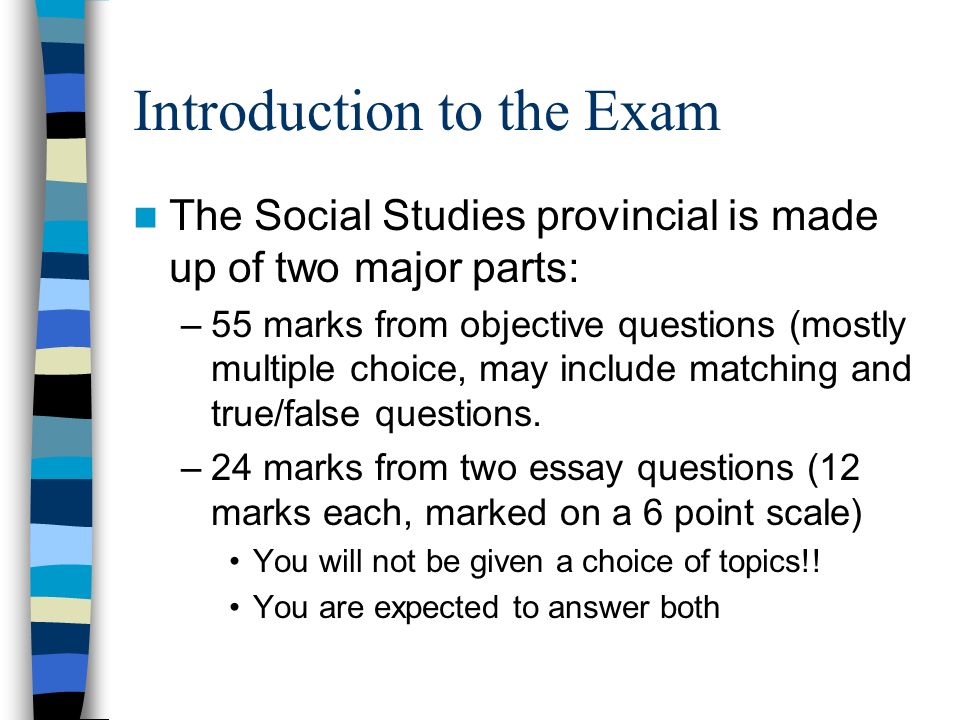 Introduction to the Exam

The Social Studies provincial is made up of two major parts:

– 55 marks from objective questions (mostly multiple choice, may include matching and true/false questions.

– 24 marks from two essay questions (12 marks each, marked on a 6 point scale)

• You will not be given a choice of topics!!

• You are expected to answer both